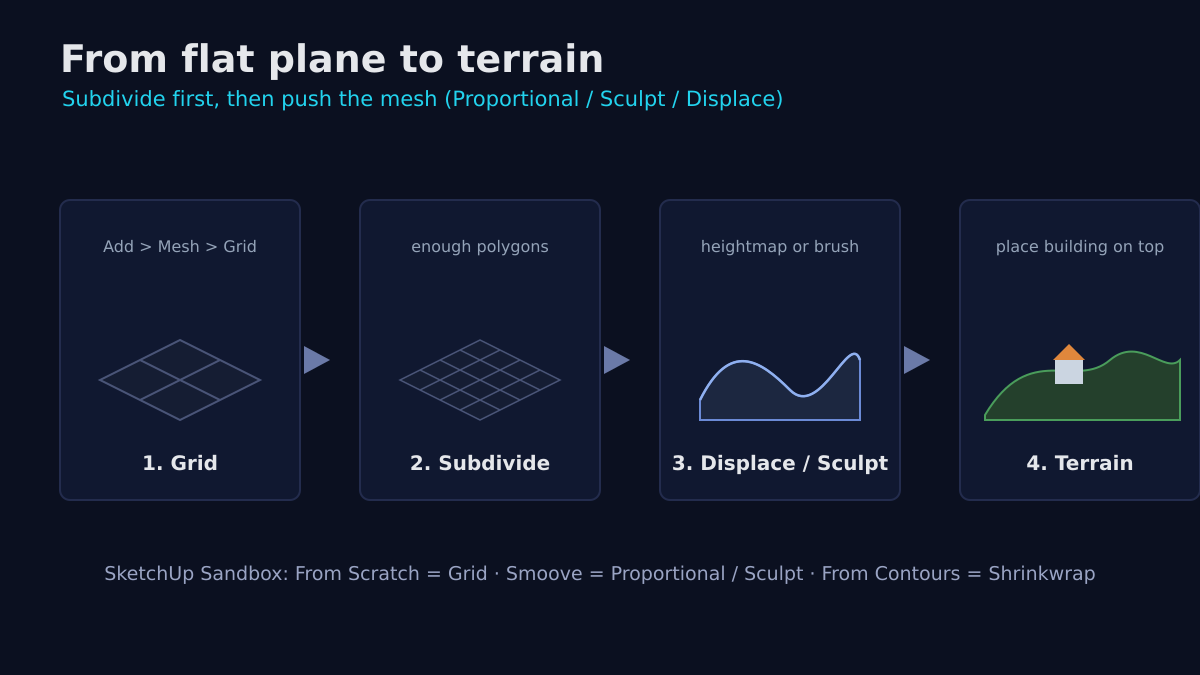 From flat plane to terrain
Subdivide first, then push the mesh (Proportional / Sculpt / Displace)

Add > Mesh > Grid
1. Grid

enough polygons
2. Subdivide

heightmap or brush
3. Displace / Sculpt

place building on top
4. Terrain

SketchUp Sandbox: From Scratch = Grid · Smoove = Proportional / Sculpt · From Contours = Shrinkwrap